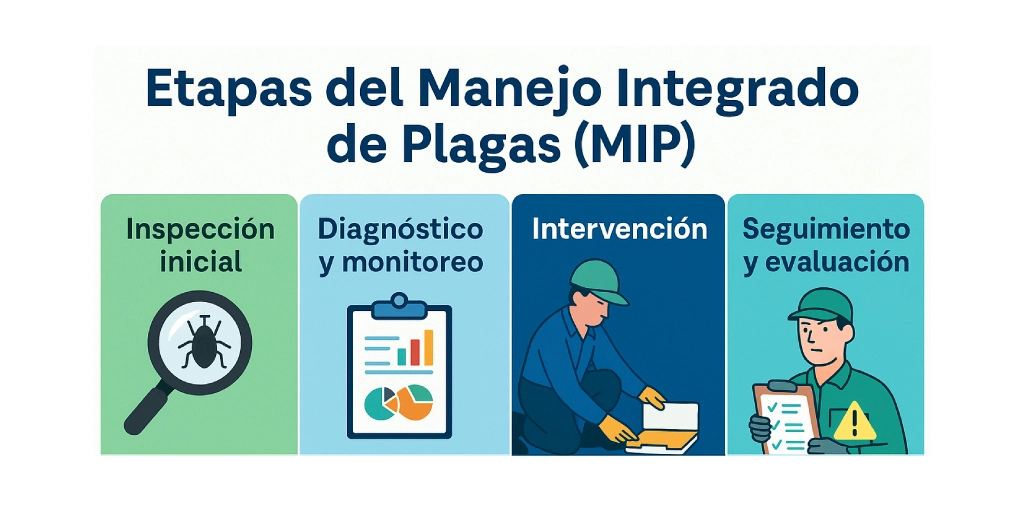 Etapas del Manejo Integrado de Plagas (MIP)

Inspección inicial

Diagnóstico y monitoreo

Intervención

Seguimiento y evaluación